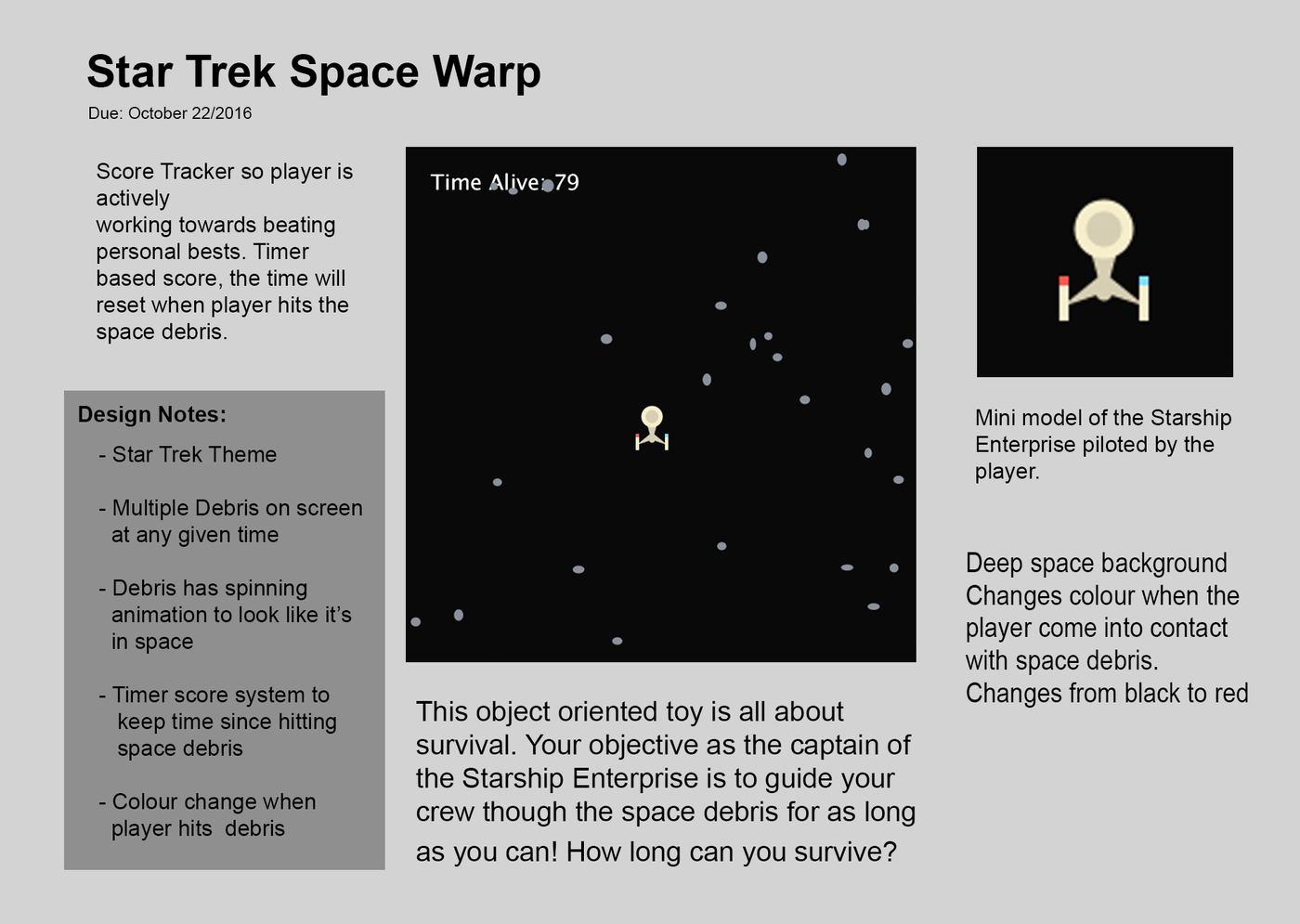 Star Trek Space Warp

Due: October 22/2016

Score Tracker so player is actively working towards beating personal bests. Timer based score, the time will reset when player hits the space debris.

Design Notes:

- Star Trek Theme

- Multiple Debris on screen at any given time

- Debris has spinning animation to look like it's in space

- Timer score system to keep time since hitting space debris

- Colour change when player hits debris

Time Alive: 79

This object oriented toy is all about survival. Your objective as the captain of the Starship Enterprise is to guide your crew though the space debris for as long as you can! How long can you survive?

Mini model of the Starship Enterprise piloted by the player.

Deep space background Changes colour when the player come into contact with space debris. Changes from black to red